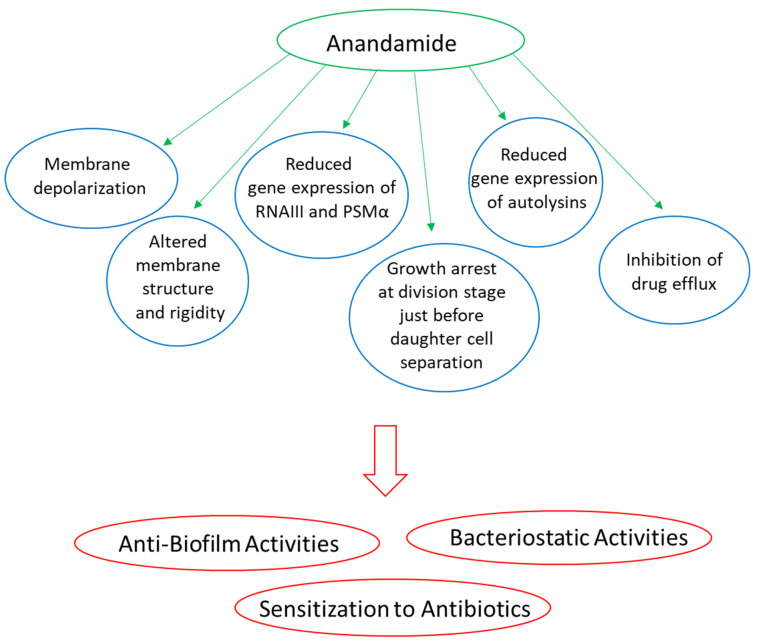 Anandamide

Membrane depolarization

Altered membrane structure and rigidity

Reduced gene expression of RNAIII and PSMα

Growth arrest at division stage just before daughter cell separation

Reduced gene expression of autolysins

Inhibition of drug efflux

Anti-Biofilm Activities

Bacteriostatic Activities

Sensitization to Antibiotics